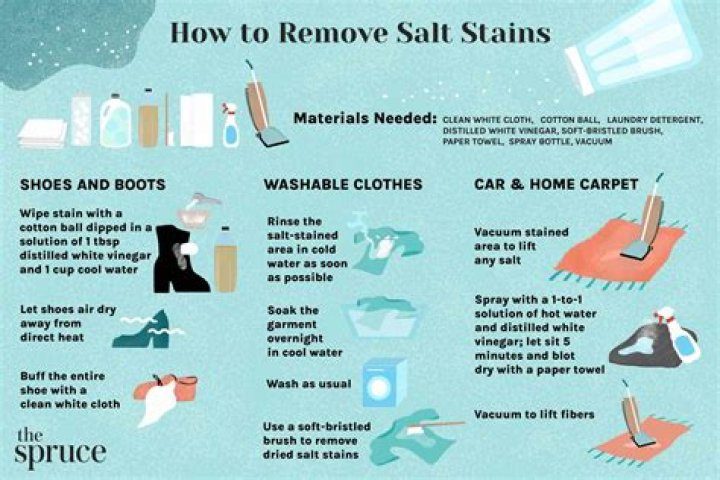 How to Remove Salt Stains

Materials Needed: CLEAN WHITE CLOTH, COTTON BALL, LAUNDRY DETERGENT, DISTILLED WHITE VINEGAR, SOFT-BRISTLED BRUSH, PAPER TOWEL, SPRAY BOTTLE, VACUUM

SHOES AND BOOTS

Wipe stain with a cotton ball dipped in a solution of 1 tbsp distilled white vinegar and 1 cup cool water

Let shoes air dry away from direct heat

Buff the entire shoe with a clean white cloth

WASHABLE CLOTHES

Rinse the salt-stained area in cold water as soon as possible

Soak the garment overnight in cool water

Wash as usual

Use a soft-bristled brush to remove dried salt stains

CAR & HOME CARPET

Vacuum stained area to lift any salt

Spray with a 1-to-1 solution of hot water and distilled white vinegar; let sit 5 minutes and blot dry with a paper towel

Vacuum to lift fibers

the spruce